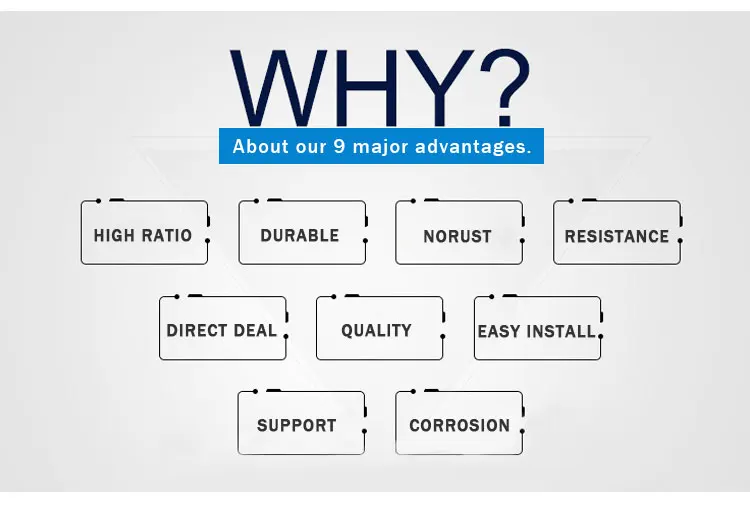 WHY?

About our 9 major advantages.

HIGH RATIO

DURABLE

NORUST

RESISTANCE

DIRECT DEAL

QUALITY

EASY INSTALL

SUPPORT

CORROSION